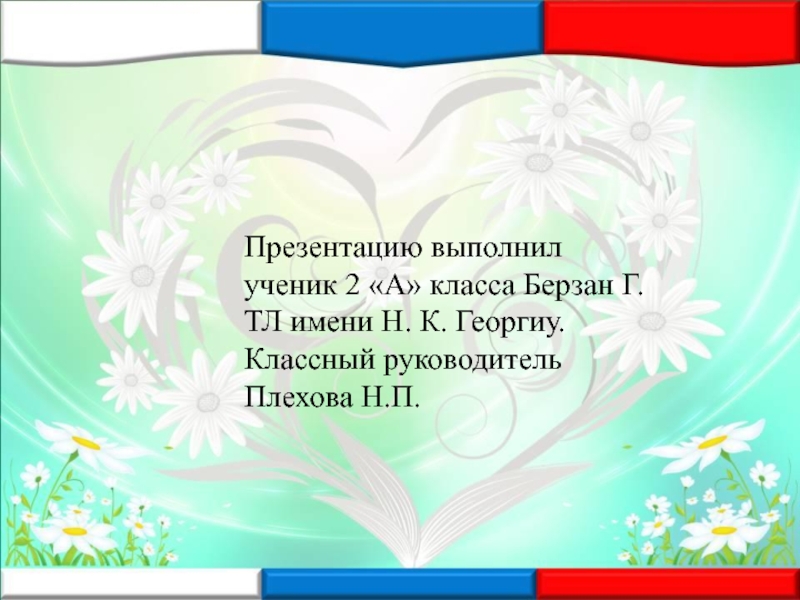 Презентацию выполнил ученик 2 «А» класса Берзан Г. ТЛ имени Н. К. Георгиу. Классный руководитель Плехова Н.П.